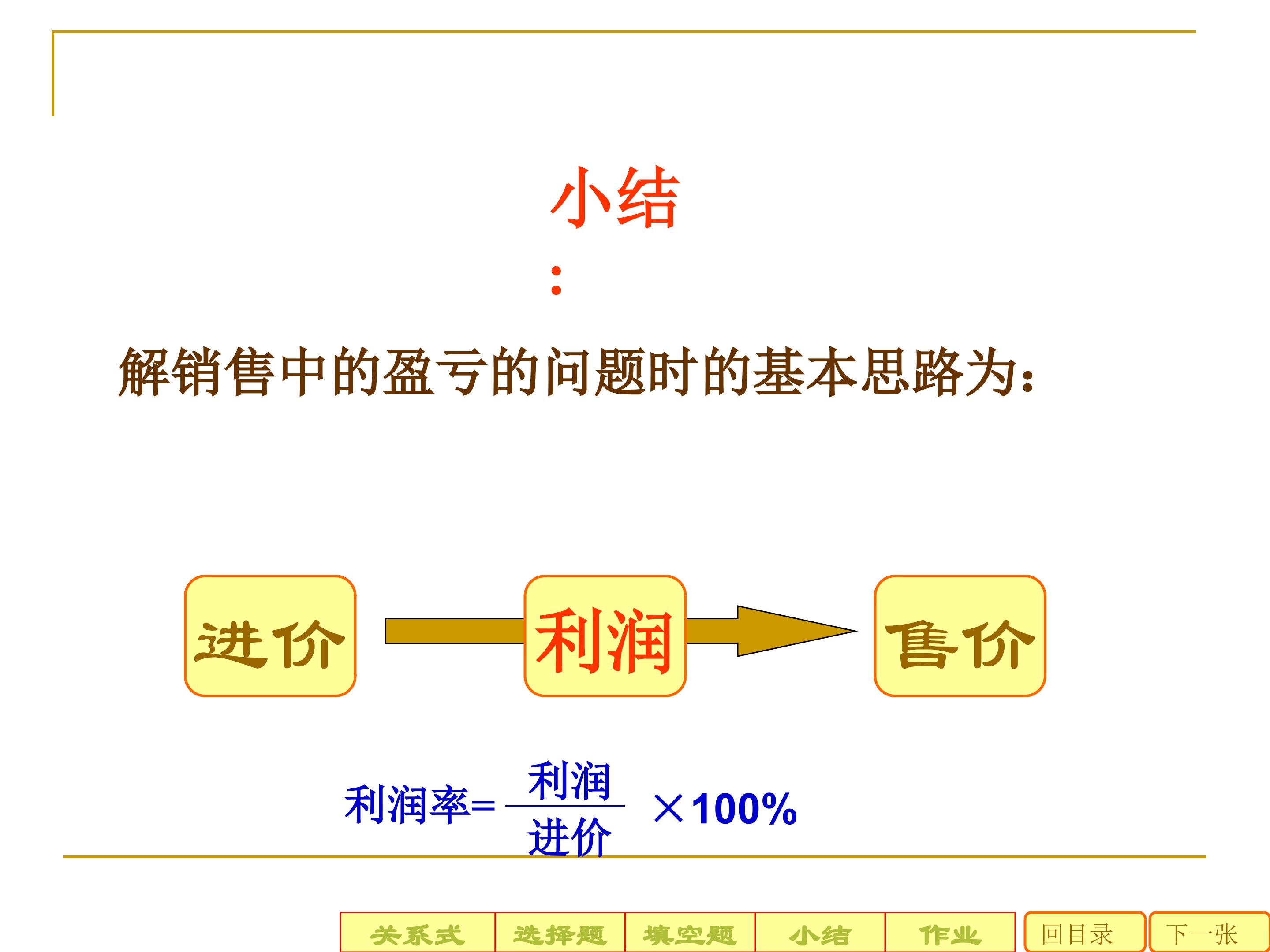 小结

：

解销售中的盈亏的问题时的基本思路为：

进价

利润

售价

利润率=$\frac{利润}{进价}$ ×100%

关系式 选择题 填空题 小结 作业

回目录

下一张